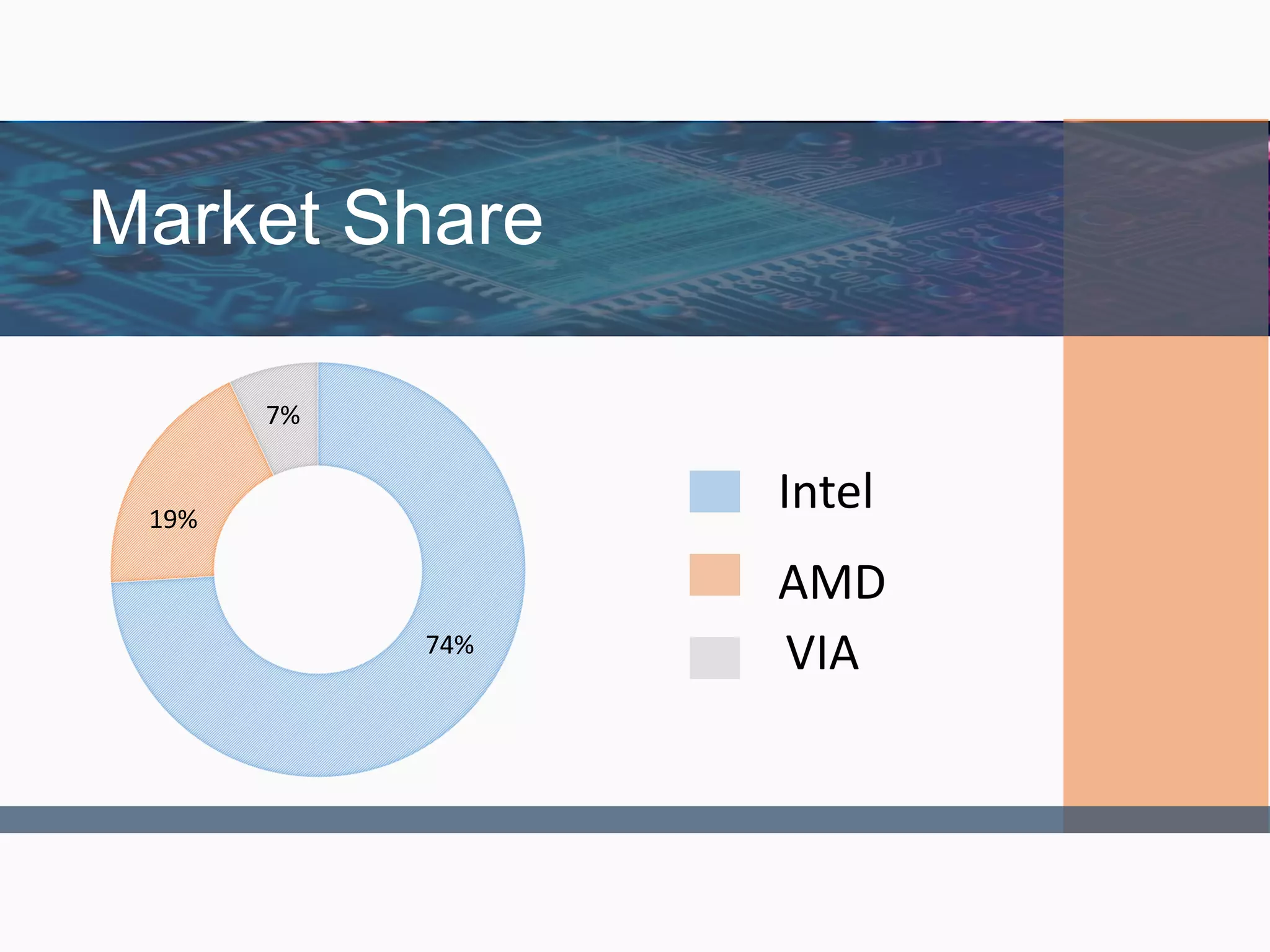 Market Share

7%

19%

74%

Intel

AMD

VIA